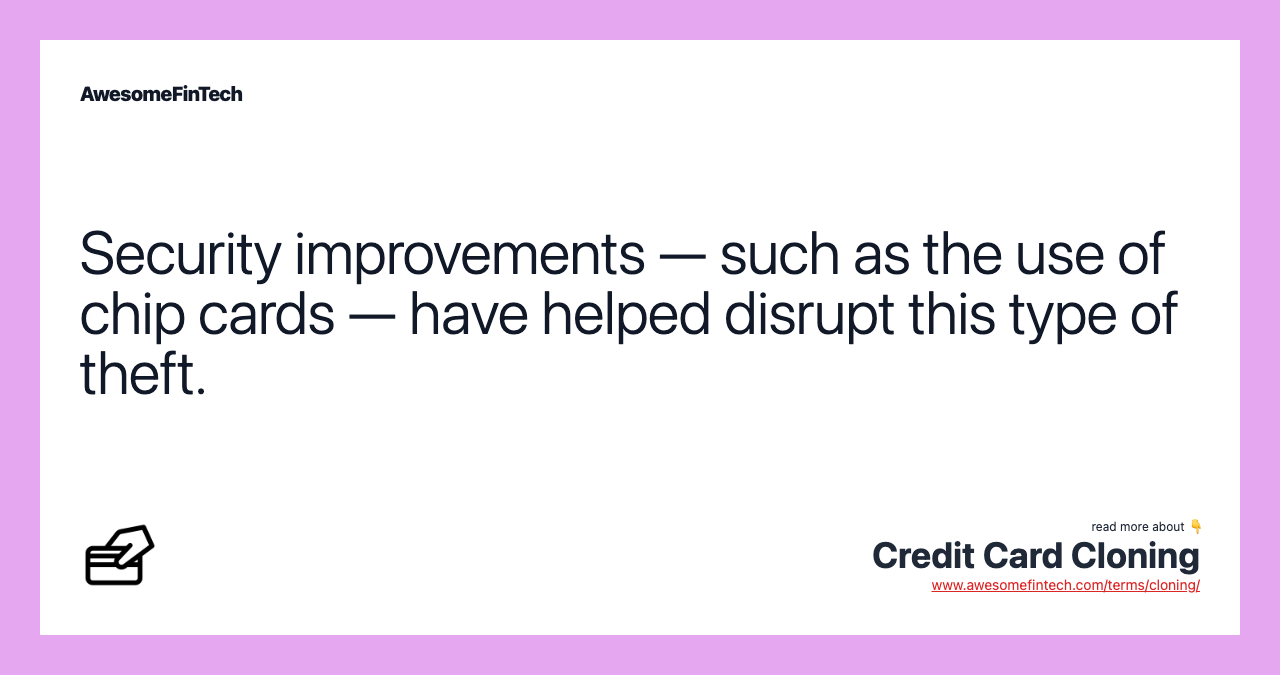 AwesomeFinTech

Security improvements — such as the use of chip cards — have helped disrupt this type of theft.

read more about 👇
Credit Card Cloning
www.awesomefintech.com/terms/cloning/